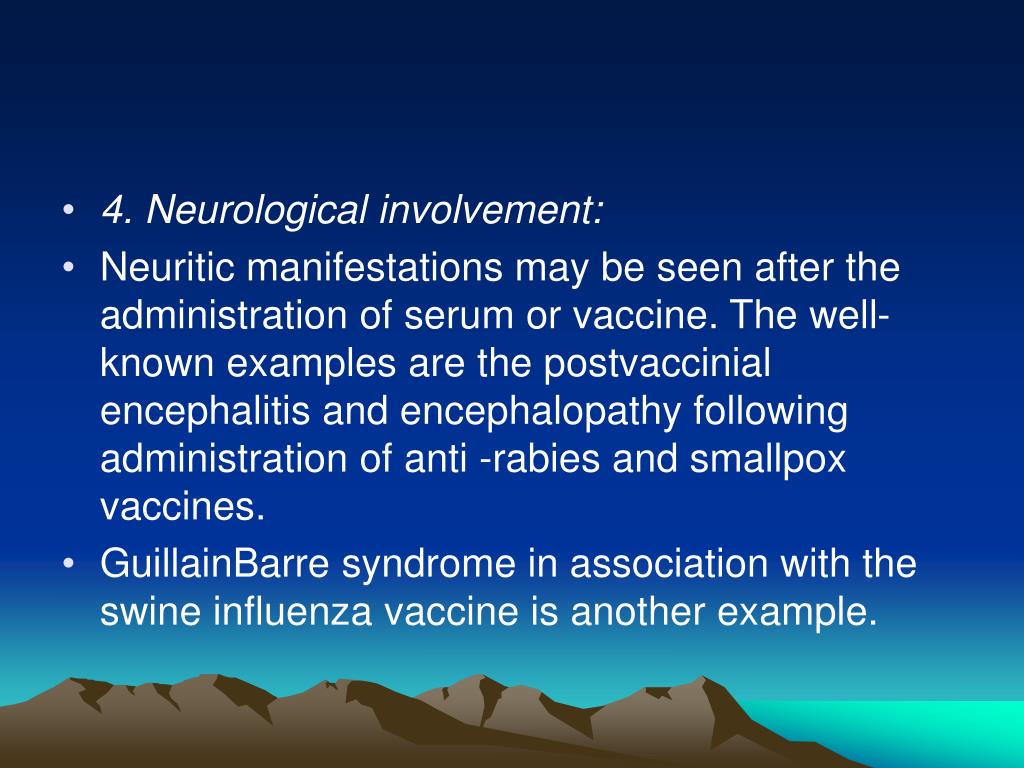 • 4. Neurological involvement:
• Neuritic manifestations may be seen after the administration of serum or vaccine. The well-known examples are the postvaccinial encephalitis and encephalopathy following administration of anti -rabies and smallpox vaccines.
• GuillainBarre syndrome in association with the swine influenza vaccine is another example.